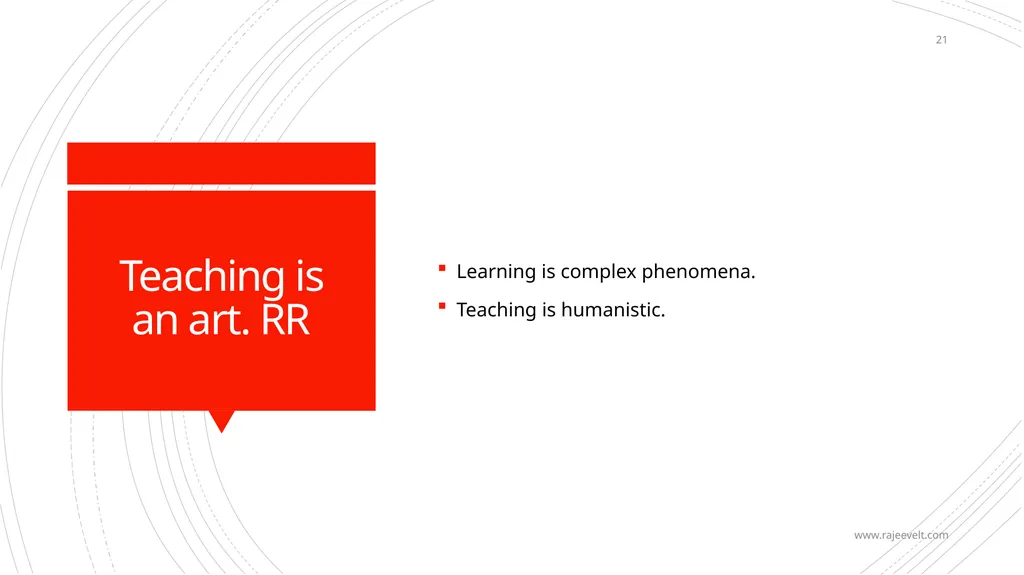 21

Teaching is an art. RR

- Learning is complex phenomena.
- Teaching is humanistic.

www.rajeevelt.com